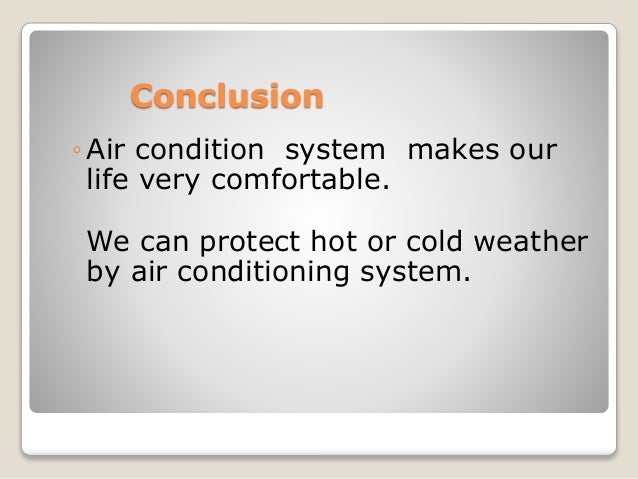 Conclusion

◦ Air condition system makes our life very comfortable.

We can protect hot or cold weather by air conditioning system.